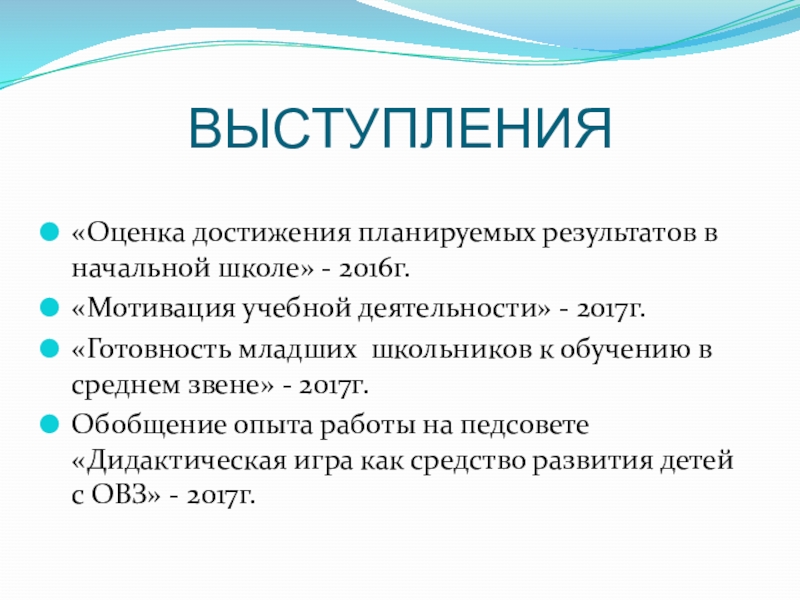 ВЫСТУПЛЕНИЯ

«Оценка достижения планируемых результатов в начальной школе» - 2016г.

«Мотивация учебной деятельности» - 2017г.

«Готовность младших  школьников к обучению в среднем звене» - 2017г.

Обобщение опыта работы на педсовете «Дидактическая игра как средство развития детей с ОВЗ» - 2017г.